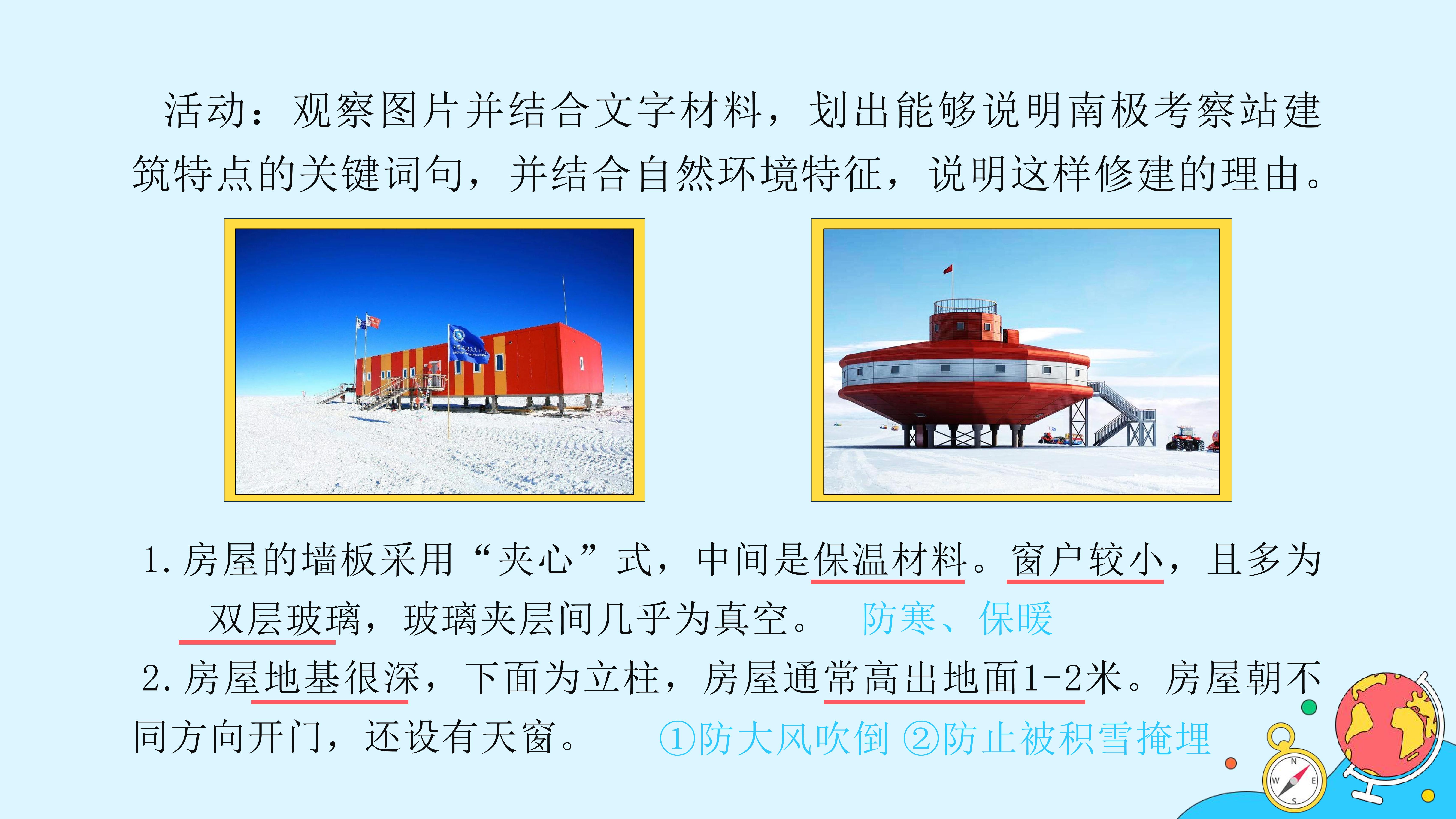 活动：观察图片并结合文字材料，划出能够说明南极考察站建筑特点的关键词句，并结合自然环境特征，说明这样修建的理由。

1. 房屋的墙板采用“夹心”式，中间是保温材料。窗户较小，且多为双层玻璃，玻璃夹层间几乎为真空。 防寒、保暖

2. 房屋地基很深，下面为立柱，房屋通常高出地面1-2米。房屋朝不同方向开门，还设有天窗。 ①防大风吹倒 ②防止被积雪掩埋

N
W
E
S